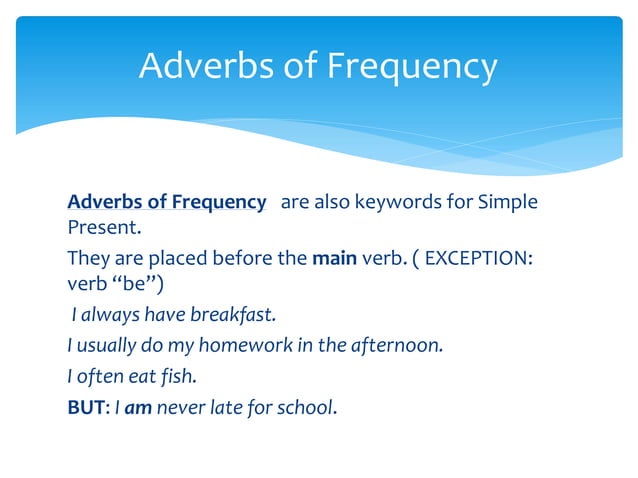 Adverbs of Frequency

Adverbs of Frequency are also keywords for Simple Present.

They are placed before the main verb. ( EXCEPTION: verb “be”)

I always have breakfast.

I usually do my homework in the afternoon.

I often eat fish.

BUT: I am never late for school.